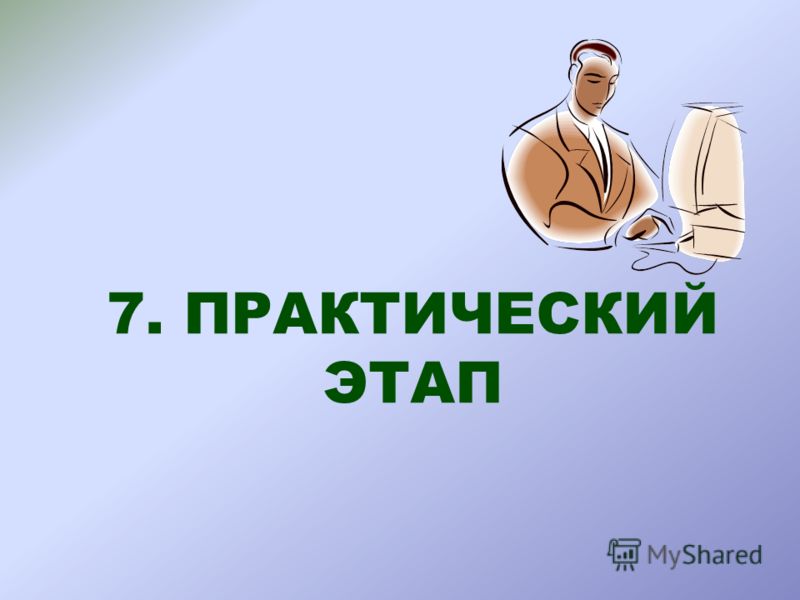 7. ПРАКТИЧЕСКИЙ ЭТАП

MyShared